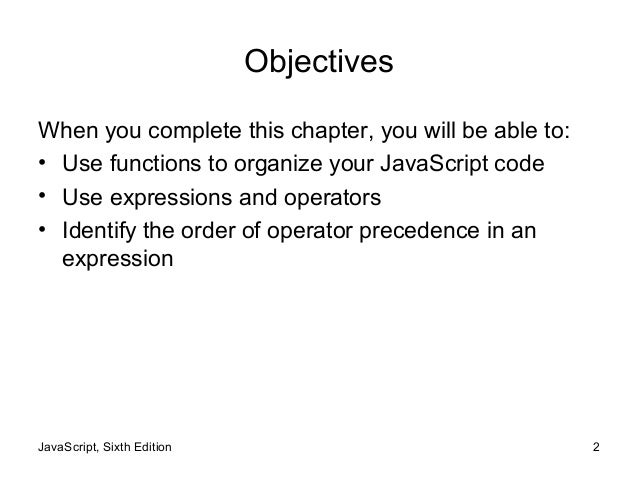 Objectives

When you complete this chapter, you will be able to:

• Use functions to organize your JavaScript code
• Use expressions and operators
• Identify the order of operator precedence in an expression

JavaScript, Sixth Edition

2